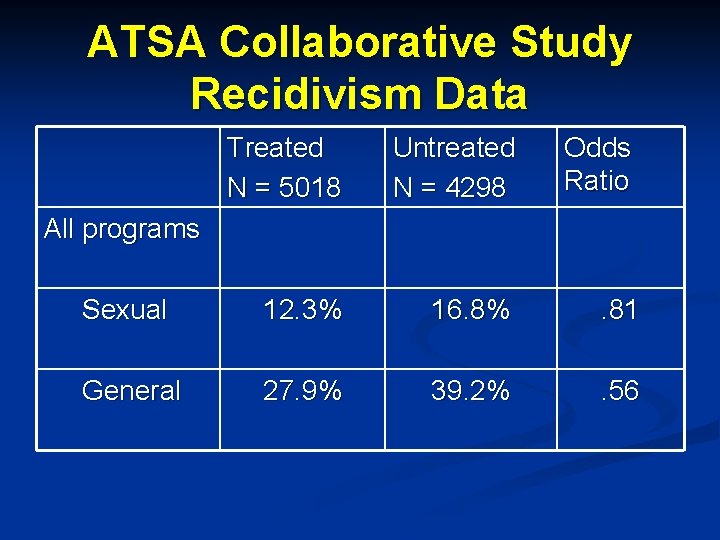 ATSA Collaborative Study Recidivism Data

| | Treated N = 5018 | Untreated N = 4298 | Odds Ratio |
|---|---|---|---|
| All programs | | | |
| Sexual | 12.3% | 16.8% | .81 |
| General | 27.9% | 39.2% | .56 |